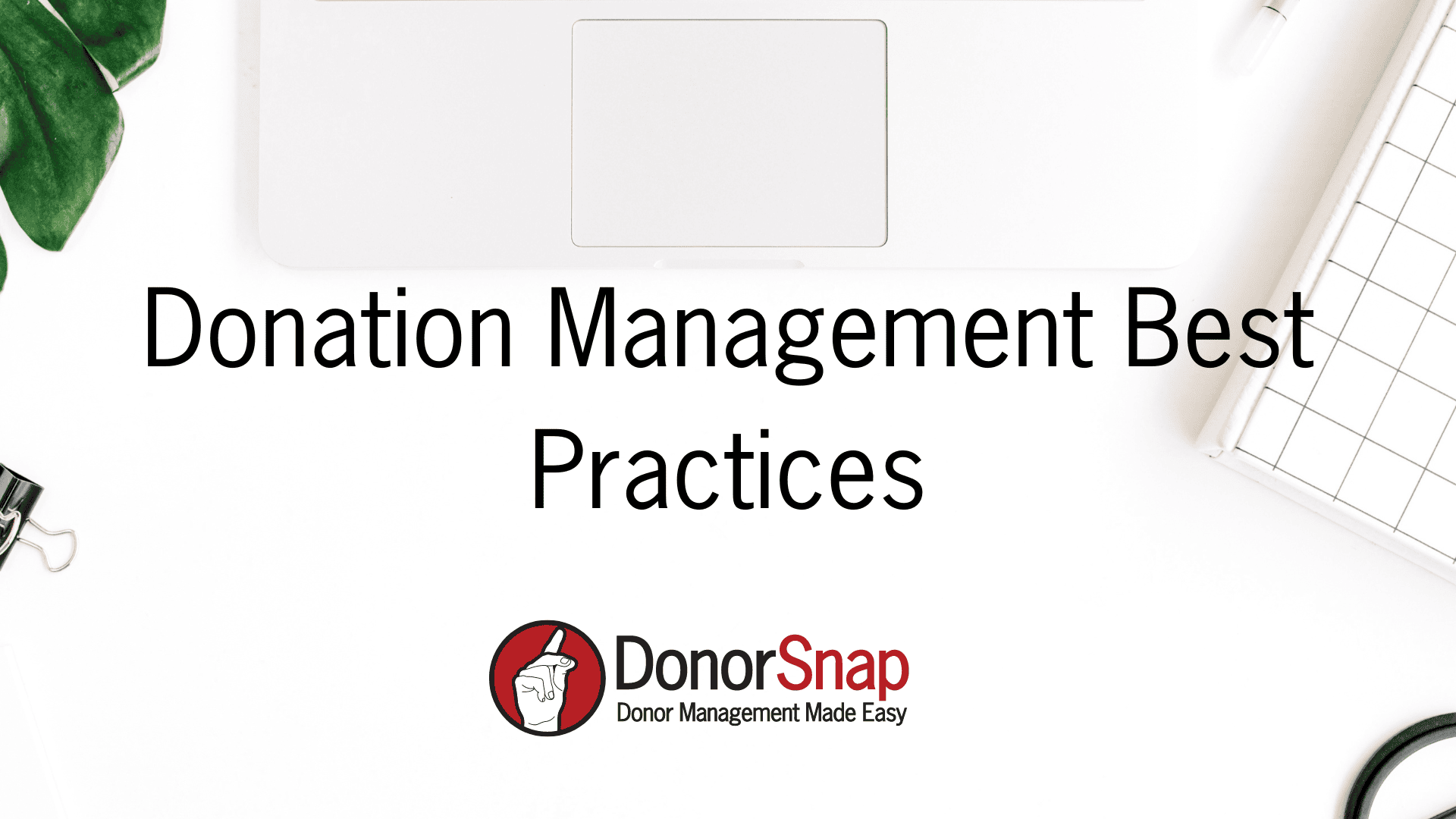 Donation Management Best Practices

DonorSnap
Donor Management Made Easy